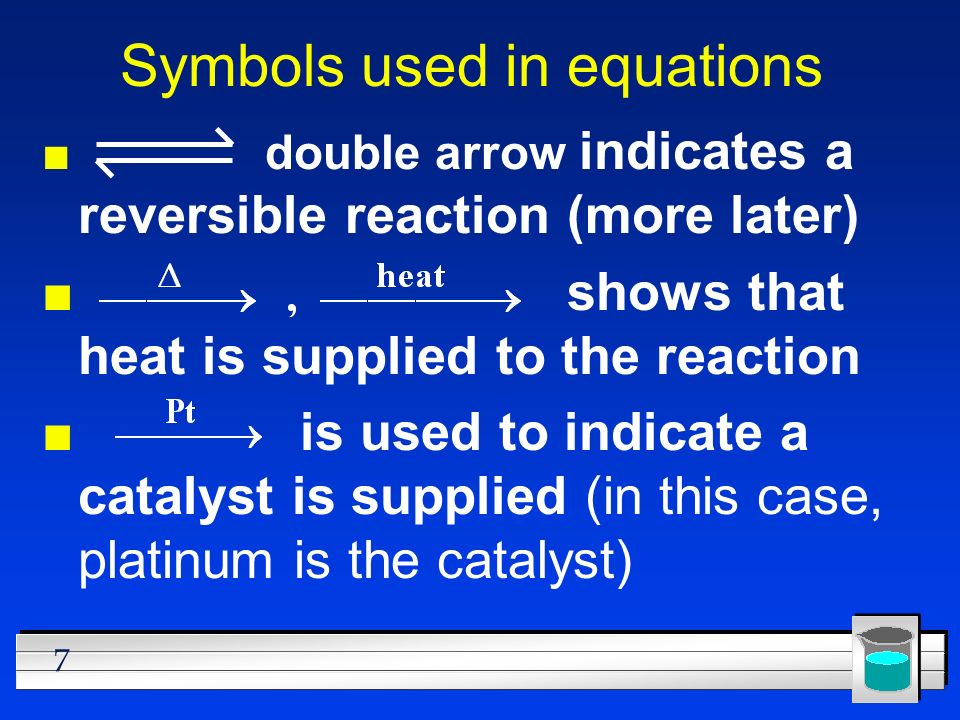 Symbols used in equations

■ $\rightleftharpoons$ double arrow indicates a reversible reaction (more later)

■ $\xrightarrow{\Delta}$ , $\xrightarrow{\text{heat}}$ shows that heat is supplied to the reaction

■ $\xrightarrow{\text{Pt}}$ is used to indicate a catalyst is supplied (in this case, platinum is the catalyst)

7